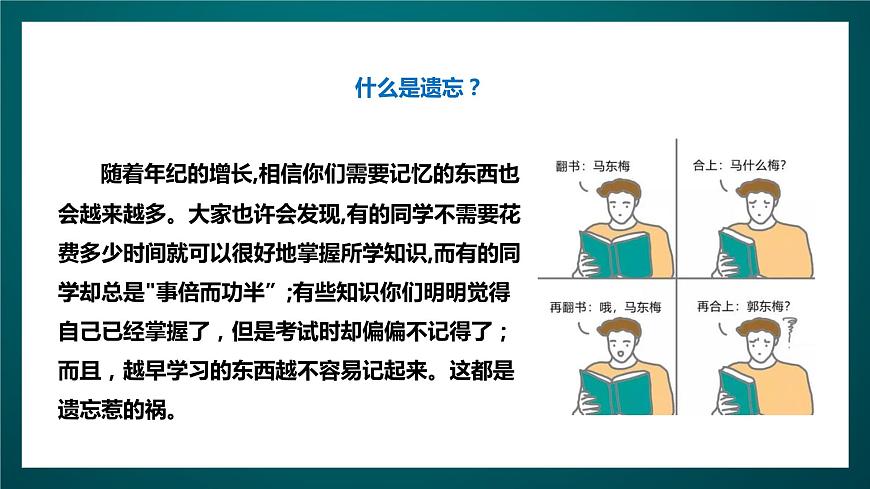 什么是遗忘？

随着年纪的增长,相信你们需要记忆的东西也会越来越多。大家也许会发现,有的同学不需要花费多少时间就可以很好地掌握所学知识,而有的同学却总是"事倍而功半”;有些知识你们明明觉得自己已经掌握了，但是考试时却偏偏不记得了；而且，越早学习的东西越不容易记起来。这都是遗忘惹的祸。

翻书：马东梅

合上：马什么梅？

再翻书：哦，马东梅

再合上：郭东梅？